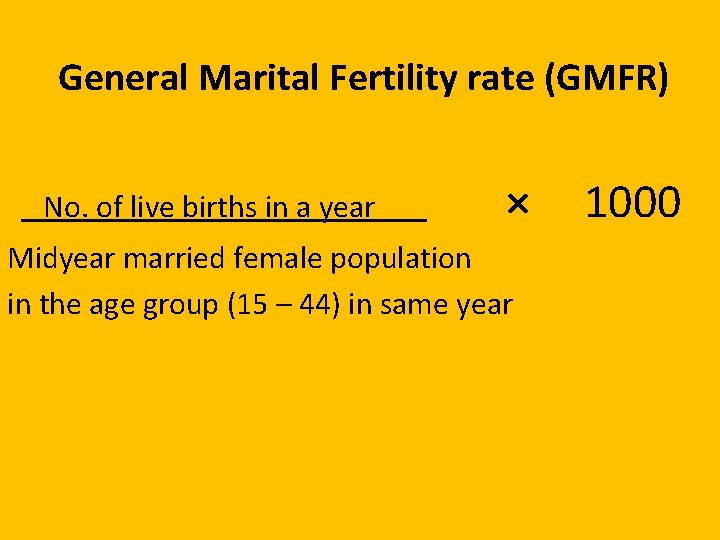 General Marital Fertility rate (GMFR)

No. of live births in a year × 1000

Midyear married female population

in the age group (15 – 44) in same year